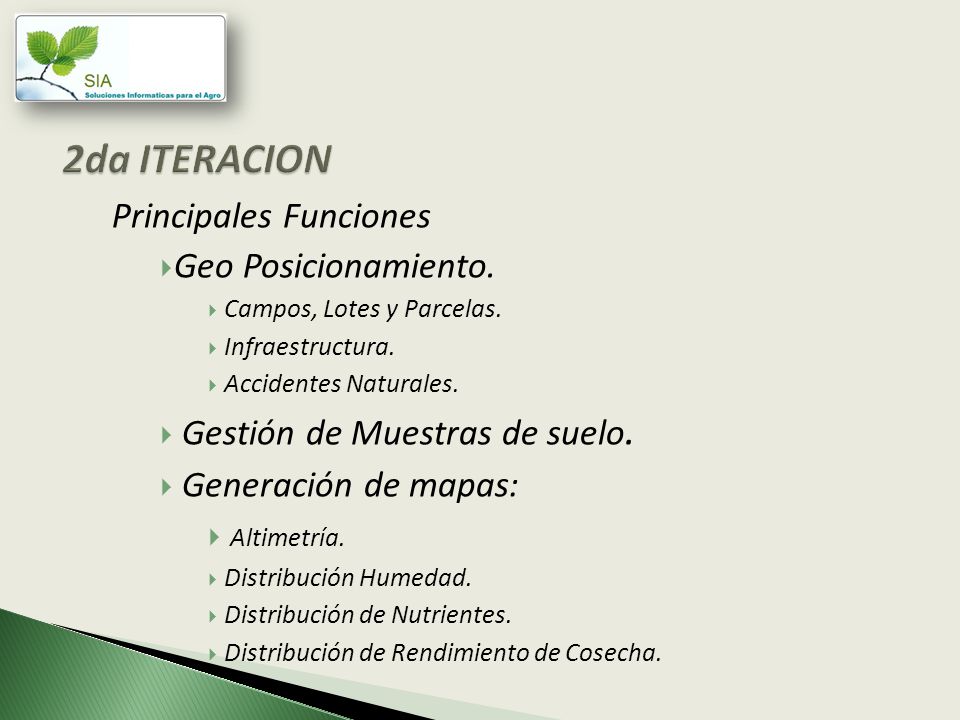 SIA
Soluciones Informaticas para el Agro

2da ITERACION

Principales Funciones

Geo Posicionamiento.

Campos, Lotes y Parcelas.

Infraestructura.

Accidentes Naturales.

Gestión de Muestras de suelo.

Generación de mapas:

Altimetría.

Distribución Humedad.

Distribución de Nutrientes.

Distribución de Rendimiento de Cosecha.